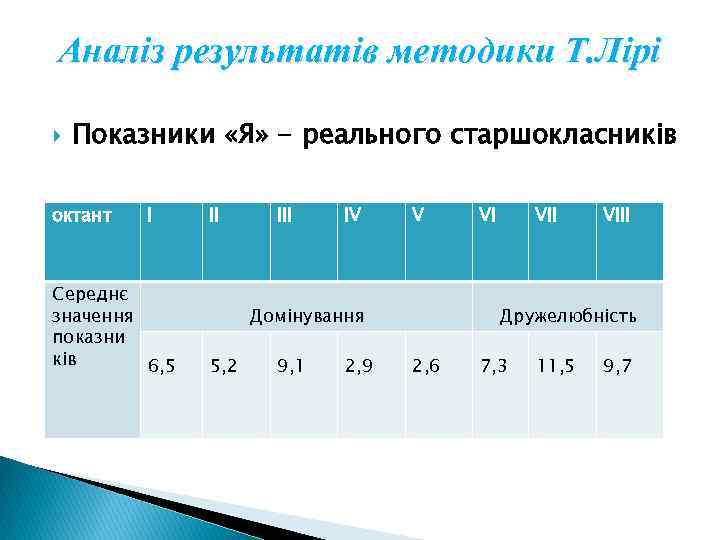 Аналіз результатів методики Т.Лірі

Показники «Я» - реального старшокласників

| октант | I | II | III | IV | V | VI | VII | VIII |
|---|---|---|---|---|---|---|---|---|
| Середнє значення показників | Домінування | | | | | Дружелюбність | | |
| | 6,5 | 5,2 | 9,1 | 2,9 | 2,6 | 7,3 | 11,5 | 9,7 |